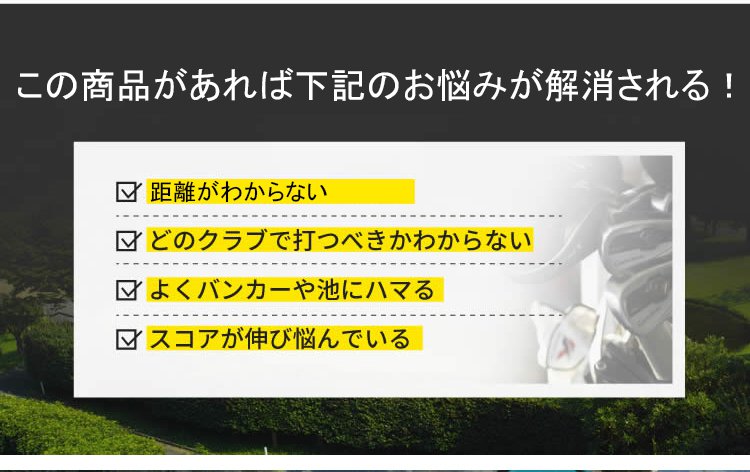 この商品があれば下記のお悩みが解消される！

☑ 距離がわからない

☑ どのクラブで打つべきかわからない

☑ よくバンカーや池にハマる

☑ スコアが伸び悩んでいる